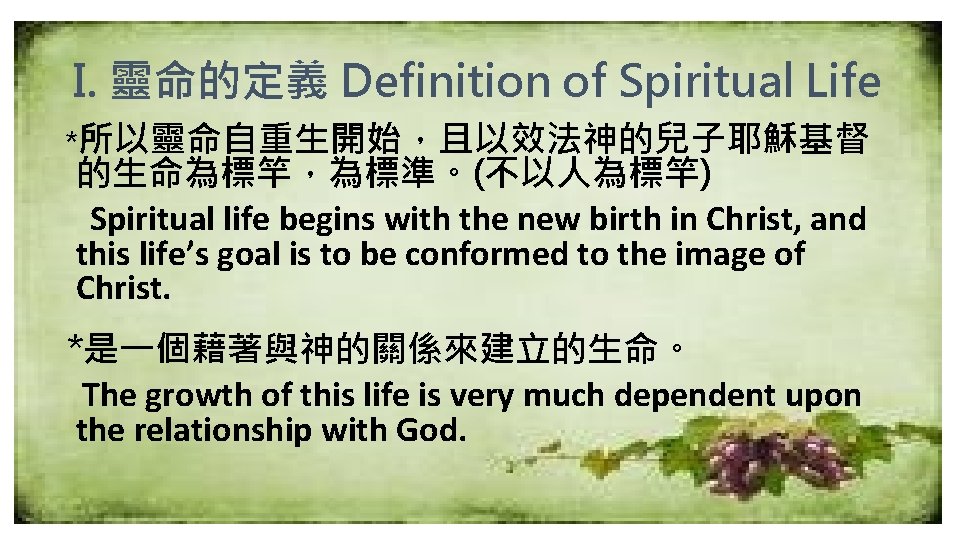 I. 靈命的定義 Definition of Spiritual Life

*所以靈命自重生開始，且以效法神的兒子耶穌基督的生命為標竿，為標準。(不以人為標竿)

Spiritual life begins with the new birth in Christ, and this life’s goal is to be conformed to the image of Christ.

*是一個藉著與神的關係來建立的生命。

The growth of this life is very much dependent upon the relationship with God.